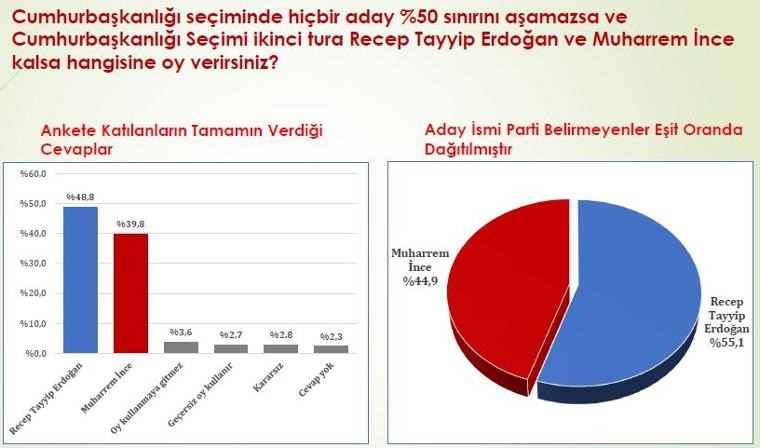 Cumhurbaşkanlığı seçiminde hiçbir aday %50 sınırını aşamazsa ve Cumhurbaşkanlığı Seçimi ikinci tura Recep Tayyip Erdoğan ve Muharrem İnce kalsa hangisine oy verirsiniz?

Ankete Katılanların Tamamın Verdiği Cevaplar

%60,0
%50,0
%40,0
%30,0
%20,0
%10,0
%0,0

%48,8
%39,8
%3,6
%2,7
%2,8
%2,3

Recep Tayyip Erdoğan
Muharrem İnce
Oy kullanmaya gitmez
Geçersiz oy kullanır
Kararsız
Cevap yok

Aday İsmi Parti Belirmeyenler Eşit Oranda Dağıtılmıştır

Muharrem İnce %44,9

Recep Tayyip Erdoğan %55,1